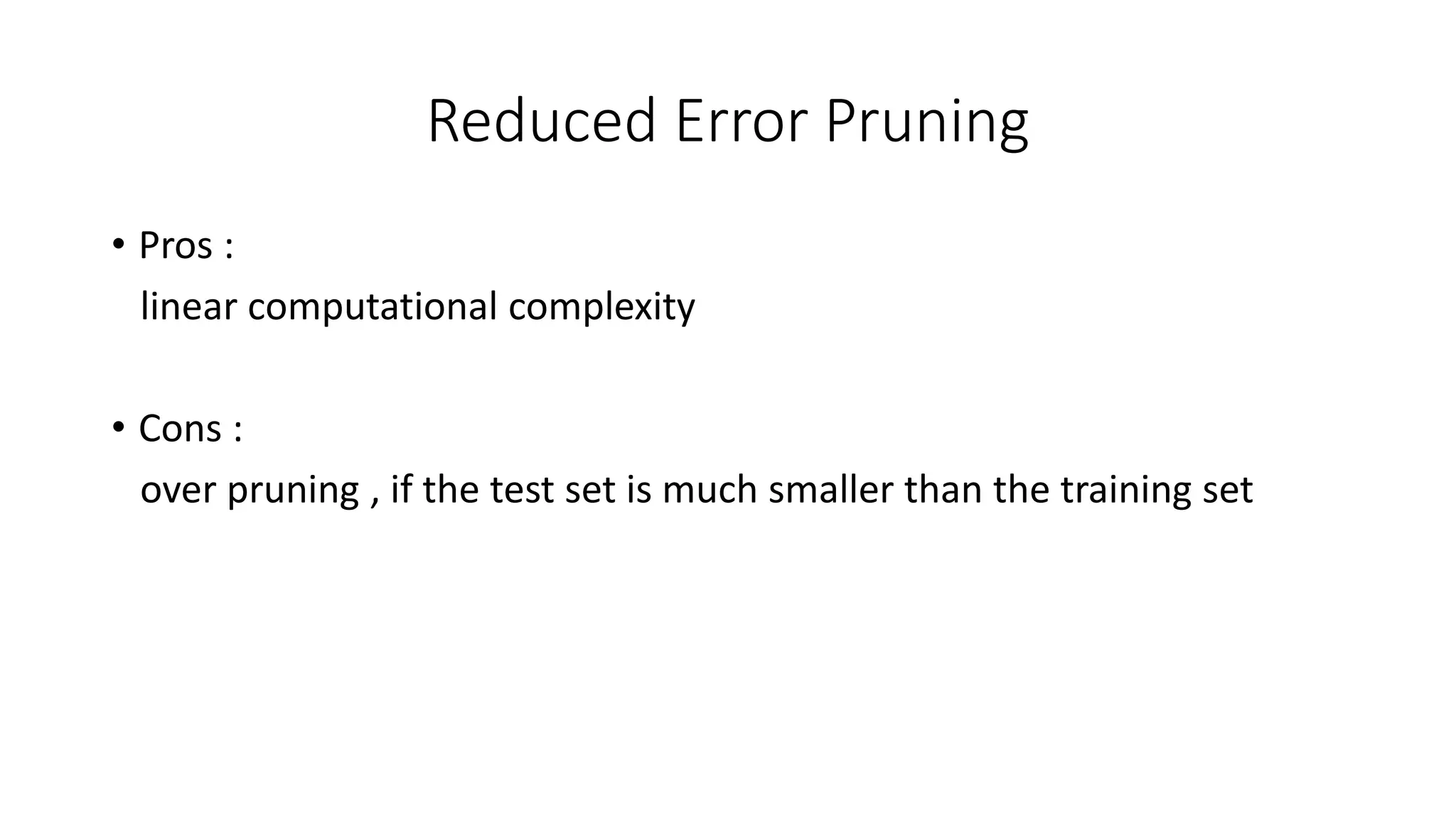 Reduced Error Pruning

• Pros :
linear computational complexity

• Cons :
over pruning , if the test set is much smaller than the training set